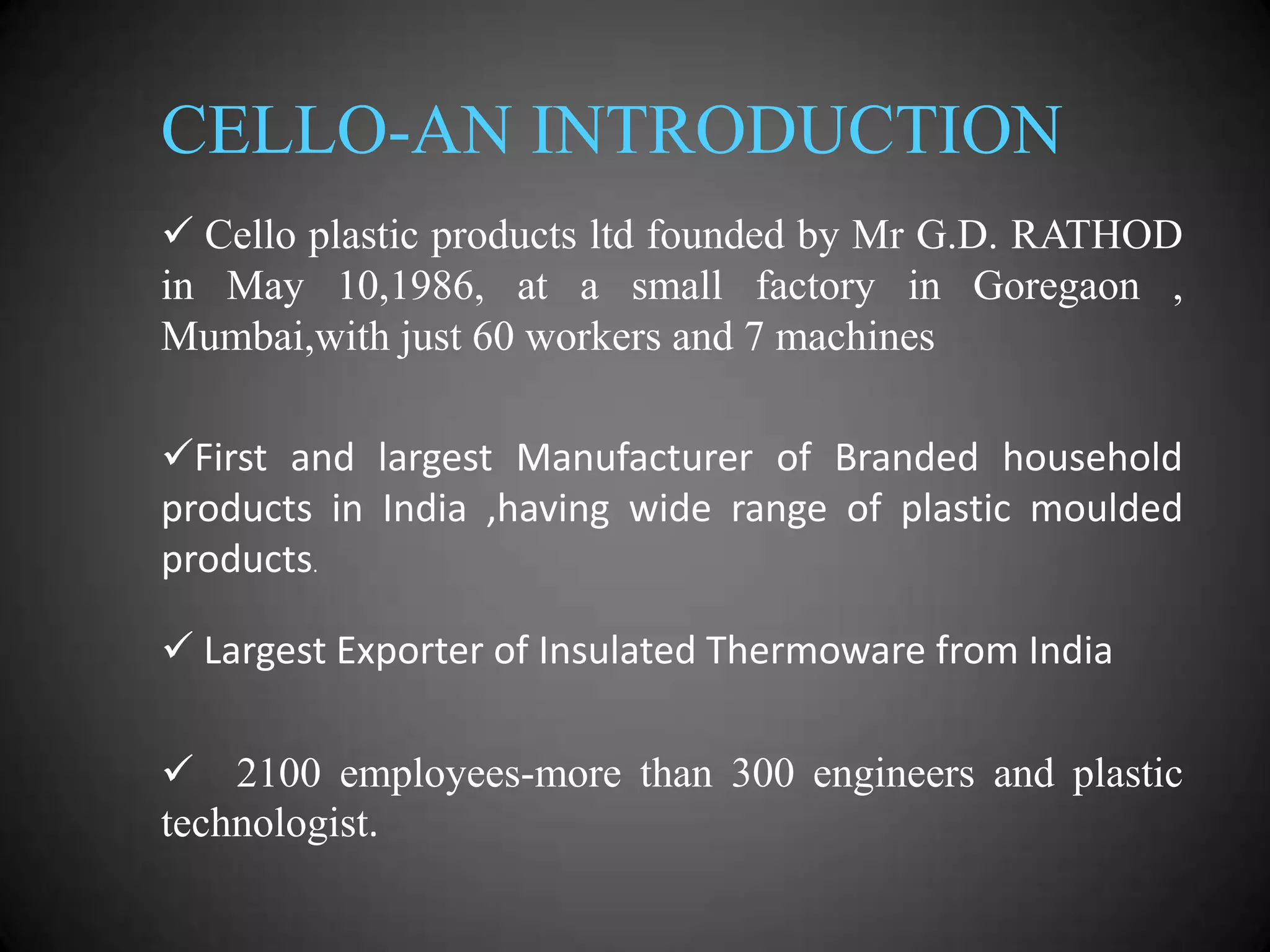 CELLO-AN INTRODUCTION

✓ Cello plastic products ltd founded by Mr G.D. RATHOD in May 10,1986, at a small factory in Goregaon , Mumbai,with just 60 workers and 7 machines

✓First and largest Manufacturer of Branded household products in India ,having wide range of plastic moulded products.

✓ Largest Exporter of Insulated Thermoware from India

✓ 2100 employees-more than 300 engineers and plastic technologist.